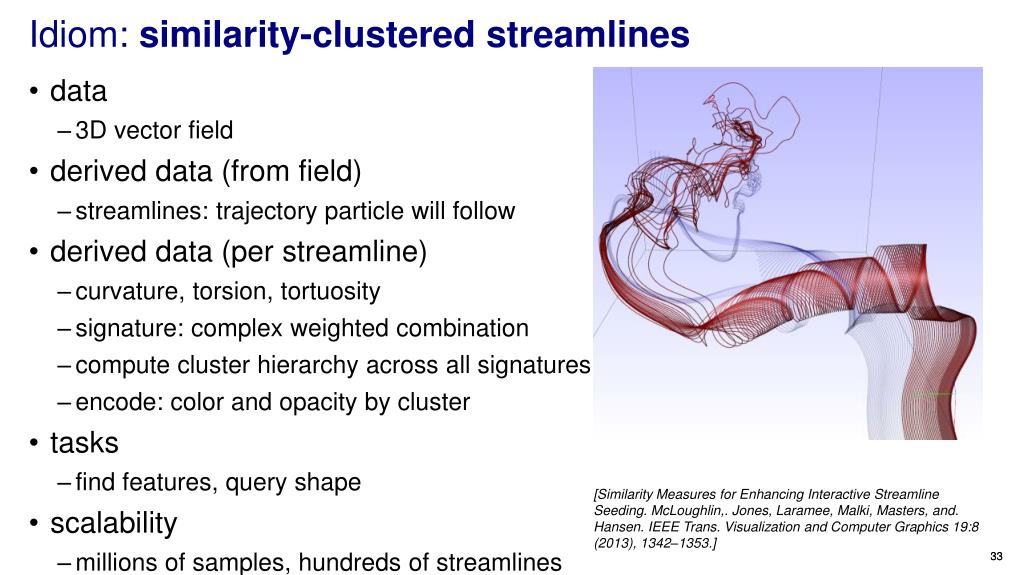 Idiom: **similarity-clustered streamlines**

• data
– 3D vector field
• derived data (from field)
– streamlines: trajectory particle will follow
• derived data (per streamline)
– curvature, torsion, tortuosity
– signature: complex weighted combination
– compute cluster hierarchy across all signatures
– encode: color and opacity by cluster
• tasks
– find features, query shape
• scalability
– millions of samples, hundreds of streamlines

[Similarity Measures for Enhancing Interactive Streamline Seeding. McLoughlin,. Jones, Laramee, Malki, Masters, and. Hansen. IEEE Trans. Visualization and Computer Graphics 19:8 (2013), 1342–1353.]

33